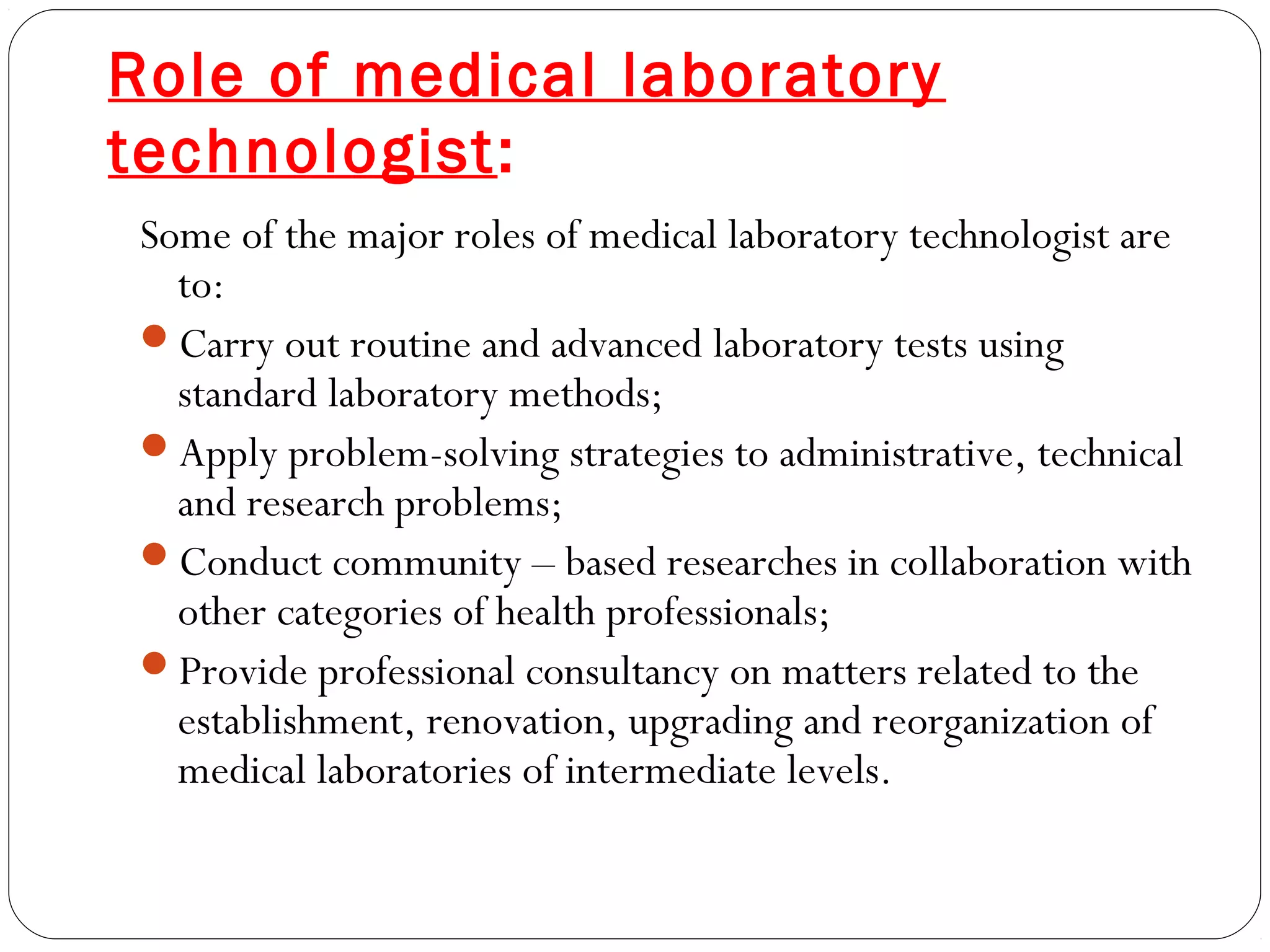 Role of medical laboratory technologist:

Some of the major roles of medical laboratory technologist are to:

- Carry out routine and advanced laboratory tests using standard laboratory methods;
- Apply problem-solving strategies to administrative, technical and research problems;
- Conduct community – based researches in collaboration with other categories of health professionals;
- Provide professional consultancy on matters related to the establishment, renovation, upgrading and reorganization of medical laboratories of intermediate levels.